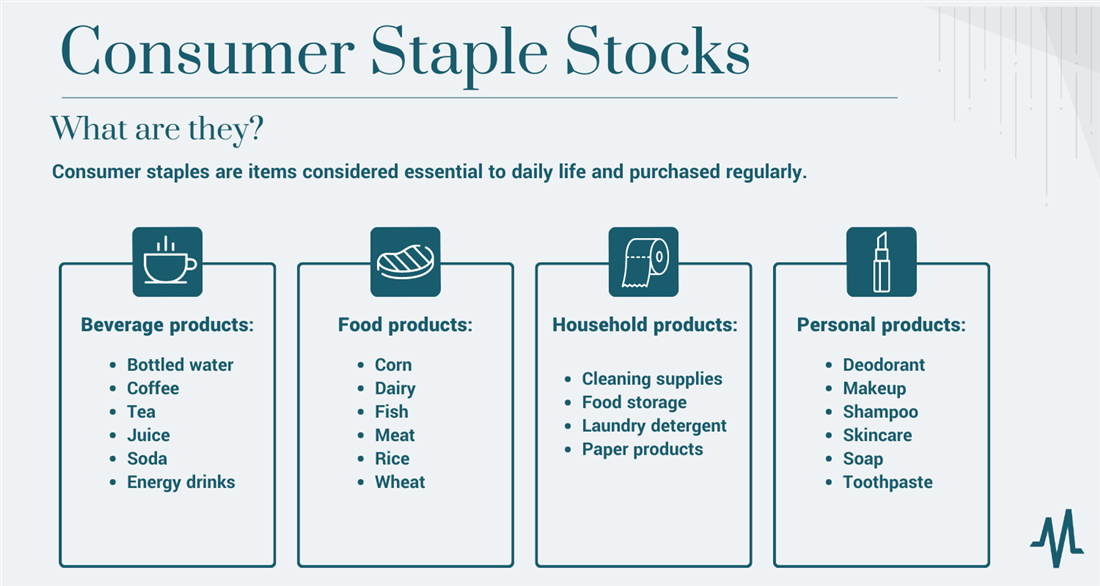 Consumer Staple Stocks

What are they?

Consumer staples are items considered essential to daily life and purchased regularly.

Beverage products:

- Bottled water
- Coffee
- Tea
- Juice
- Soda
- Energy drinks

Food products:

- Corn
- Dairy
- Fish
- Meat
- Rice
- Wheat

Household products:

- Cleaning supplies
- Food storage
- Laundry detergent
- Paper products

Personal products:

- Deodorant
- Makeup
- Shampoo
- Skincare
- Soap
- Toothpaste